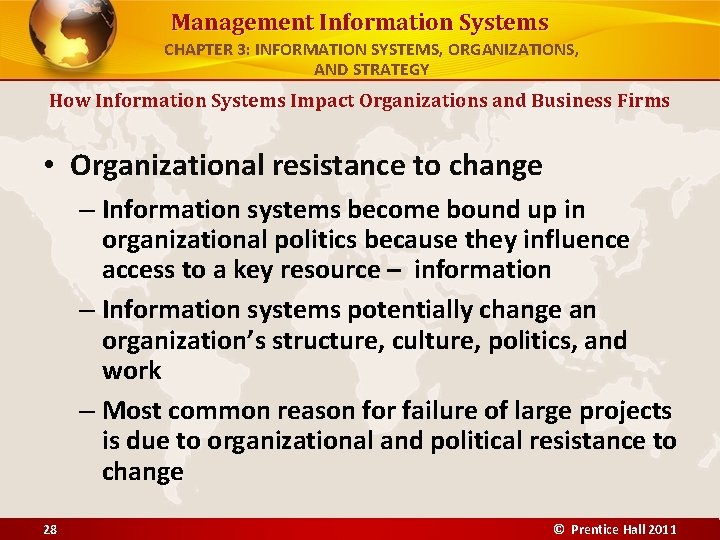 Management Information Systems
CHAPTER 3: INFORMATION SYSTEMS, ORGANIZATIONS, AND STRATEGY

How Information Systems Impact Organizations and Business Firms

• Organizational resistance to change
– Information systems become bound up in organizational politics because they influence access to a key resource – information
– Information systems potentially change an organization's structure, culture, politics, and work
– Most common reason for failure of large projects is due to organizational and political resistance to change

28

© Prentice Hall 2011